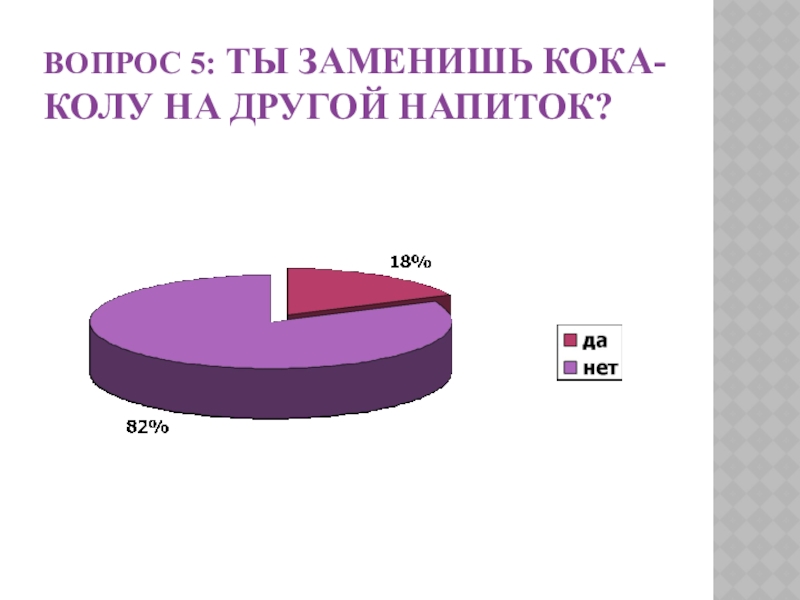 ВОПРОС 5: ТЫ ЗАМЕНИШЬ КОКА-КОЛУ НА ДРУГОЙ НАПИТОК?

18%

82%

да
нет